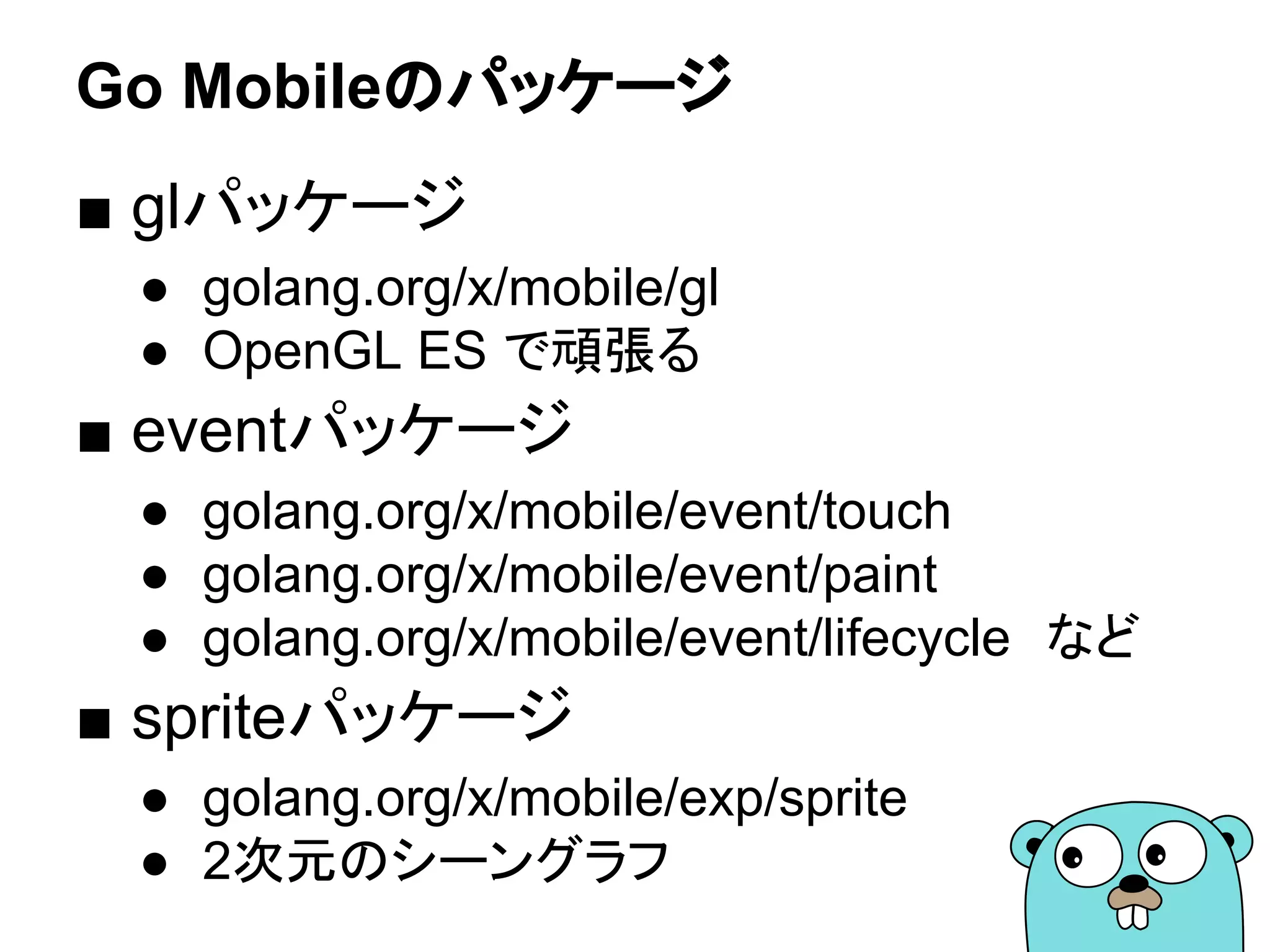 Go Mobileのパッケージ

■ glパッケージ
● golang.org/x/mobile/gl
● OpenGL ES で頑張る

■ eventパッケージ
● golang.org/x/mobile/event/touch
● golang.org/x/mobile/event/paint
● golang.org/x/mobile/event/lifecycle など

■ spriteパッケージ
● golang.org/x/mobile/exp/sprite
● 2次元のシーングラフ